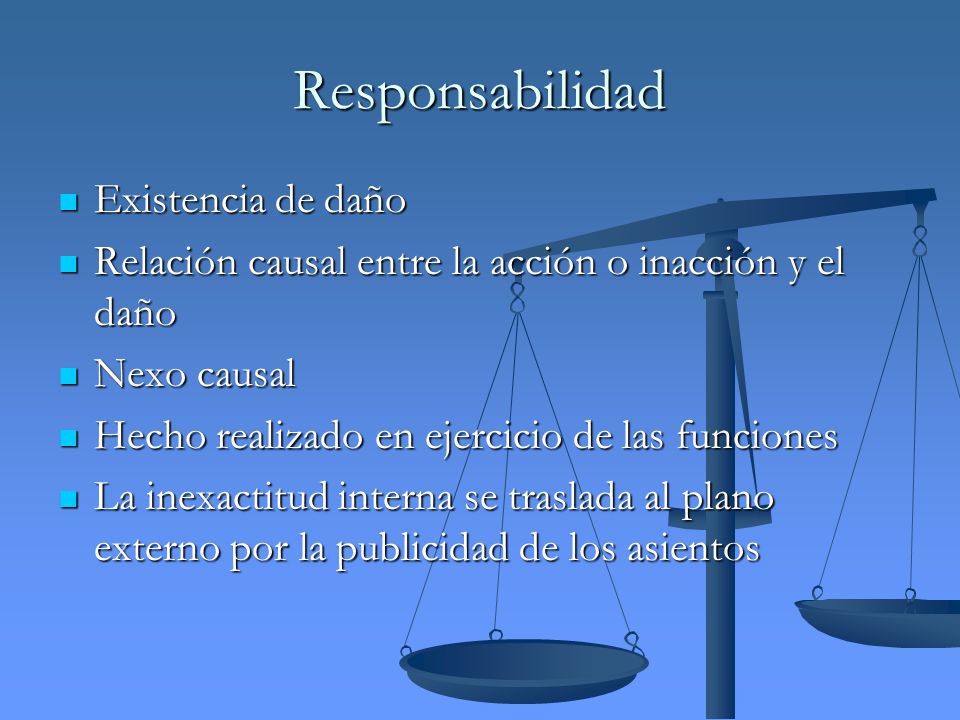 Responsabilidad

- Existencia de daño
- Relación causal entre la acción o inacción y el daño
- Nexo causal
- Hecho realizado en ejercicio de las funciones
- La inexactitud interna se traslada al plano externo por la publicidad de los asientos